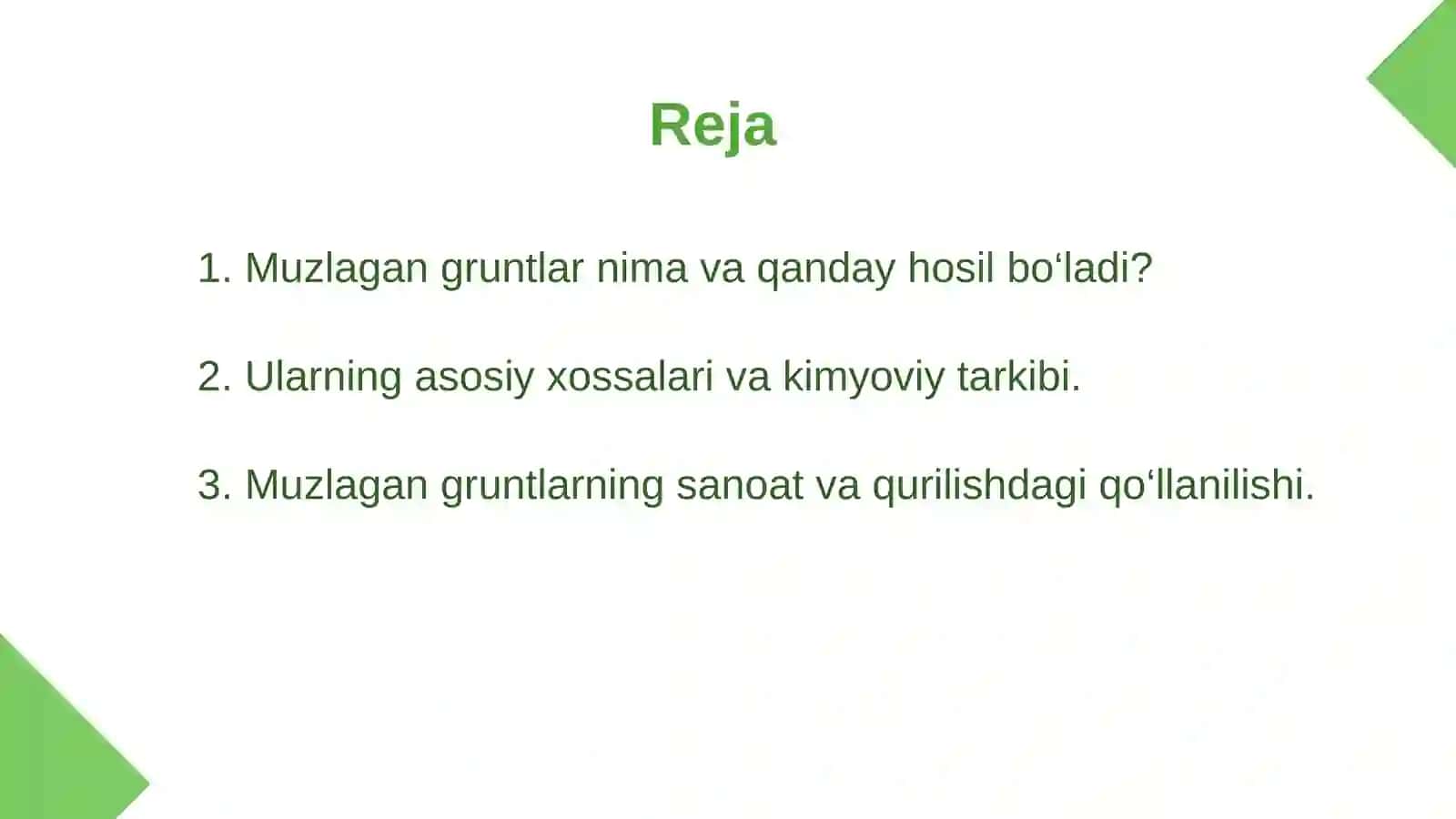 Reja

1. Muzlagan gruntlar nima va qanday hosil bo‘ladi?

2. Ularning asosiy xossalari va kimyoviy tarkibi.

3. Muzlagan gruntlarning sanoat va qurilishdagi qo‘llanilishi.